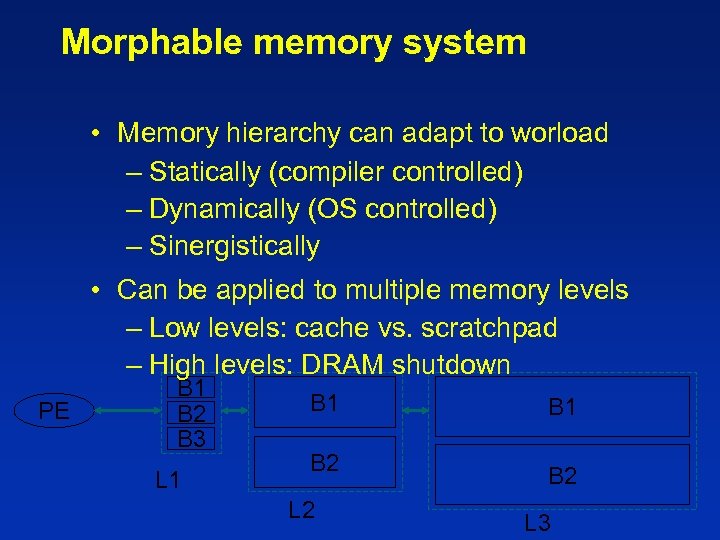 Morphable memory system

• Memory hierarchy can adapt to worload
– Statically (compiler controlled)
– Dynamically (OS controlled)
– Sinergistically

• Can be applied to multiple memory levels
– Low levels: cache vs. scratchpad
– High levels: DRAM shutdown

PE

B1
B2
B3
L1

B1
B2
L2

B1
B2
L3